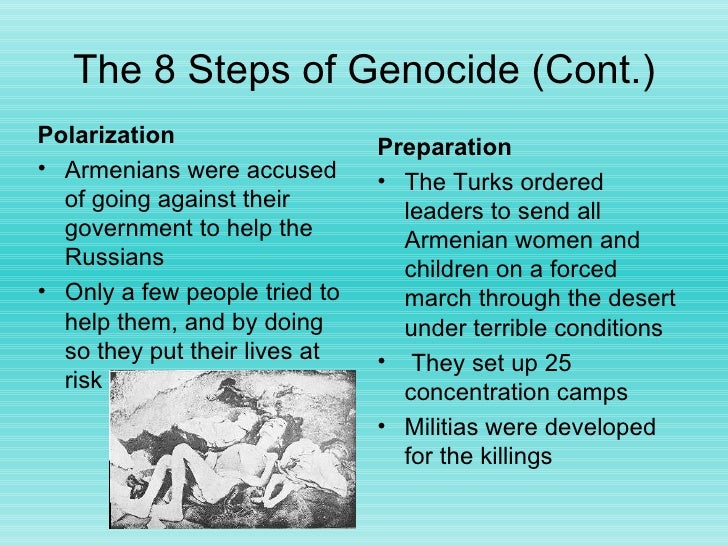 The 8 Steps of Genocide (Cont.)

Polarization

• Armenians were accused of going against their government to help the Russians

• Only a few people tried to help them, and by doing so they put their lives at risk

Preparation

• The Turks ordered leaders to send all Armenian women and children on a forced march through the desert under terrible conditions

• They set up 25 concentration camps

• Militias were developed for the killings